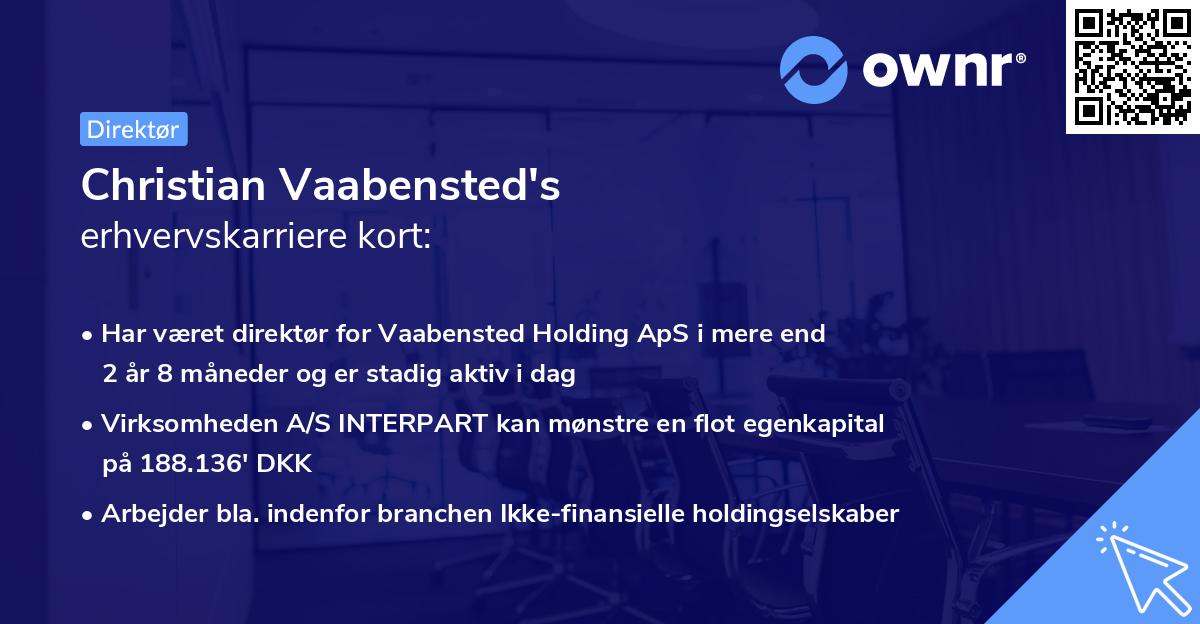 ownr®

Direktør

Christian Vaabensted's
erhvervskarriere kort:

• Har været direktør for Vaabensted Holding ApS i mere end 2 år 8 måneder og er stadig aktiv i dag

• Virksomheden A/S INTERPART kan mønstre en flot egenkapital på 188.136' DKK

• Arbejder bla. indenfor branchen Ikke-finansielle holdingselskaber